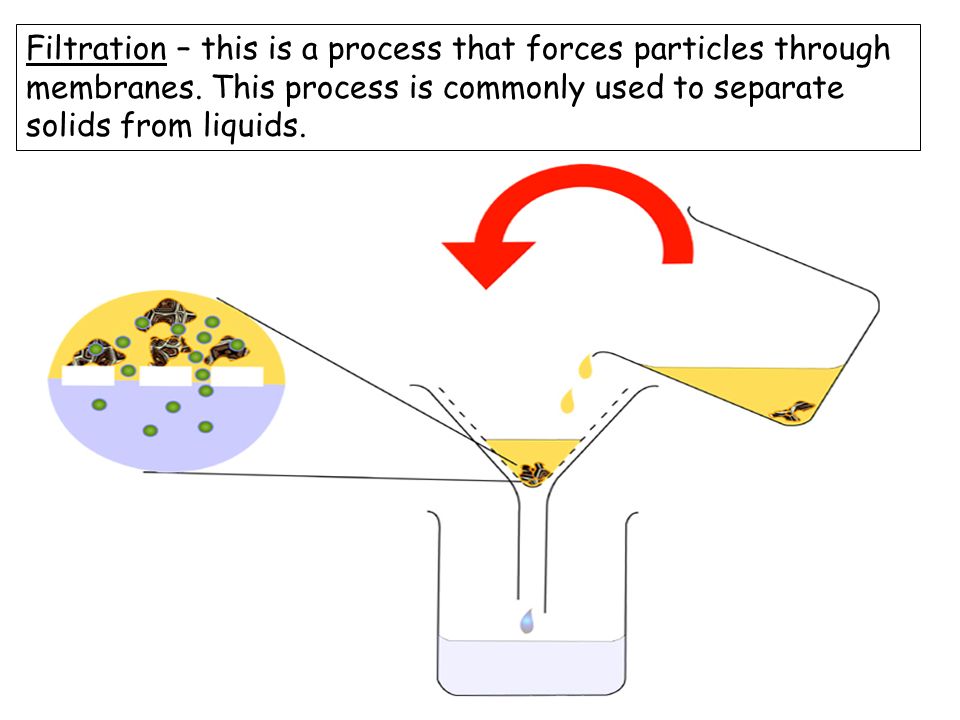 Filtration – this is a process that forces particles through membranes. This process is commonly used to separate solids from liquids.